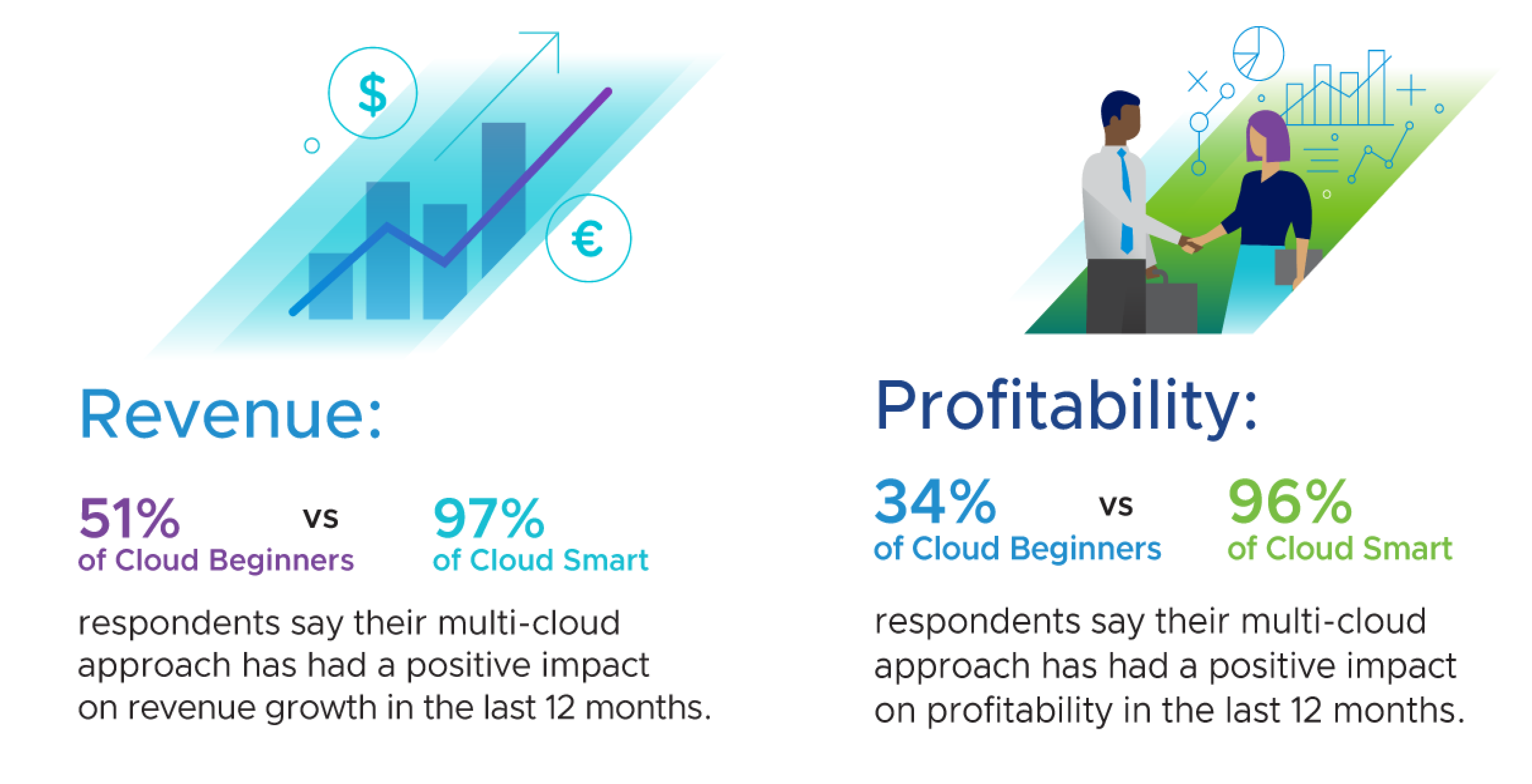 $

€

Revenue:

51% of Cloud Beginners

vs

97% of Cloud Smart

respondents say their multi-cloud approach has had a positive impact on revenue growth in the last 12 months.

Profitability:

34% of Cloud Beginners

vs

96% of Cloud Smart

respondents say their multi-cloud approach has had a positive impact on profitability in the last 12 months.